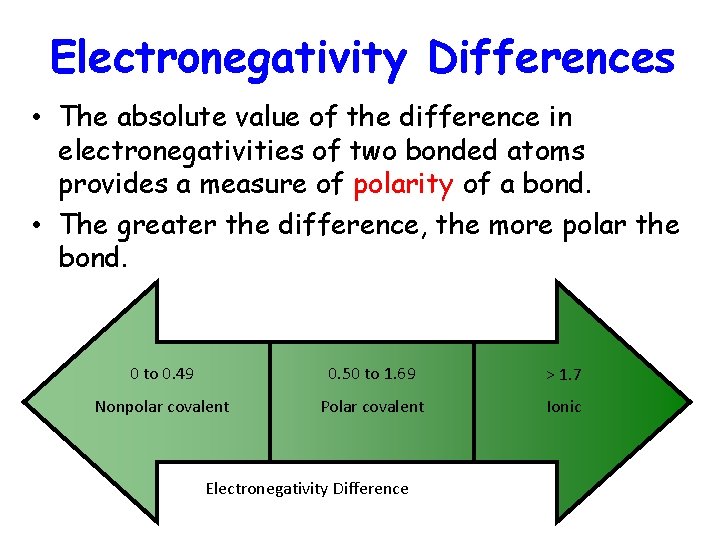 Electronegativity Differences

• The absolute value of the difference in electronegativities of two bonded atoms provides a measure of polarity of a bond.

• The greater the difference, the more polar the bond.

0 to 0.49

Nonpolar covalent

0.50 to 1.69

Polar covalent

> 1.7

Ionic

Electronegativity Difference